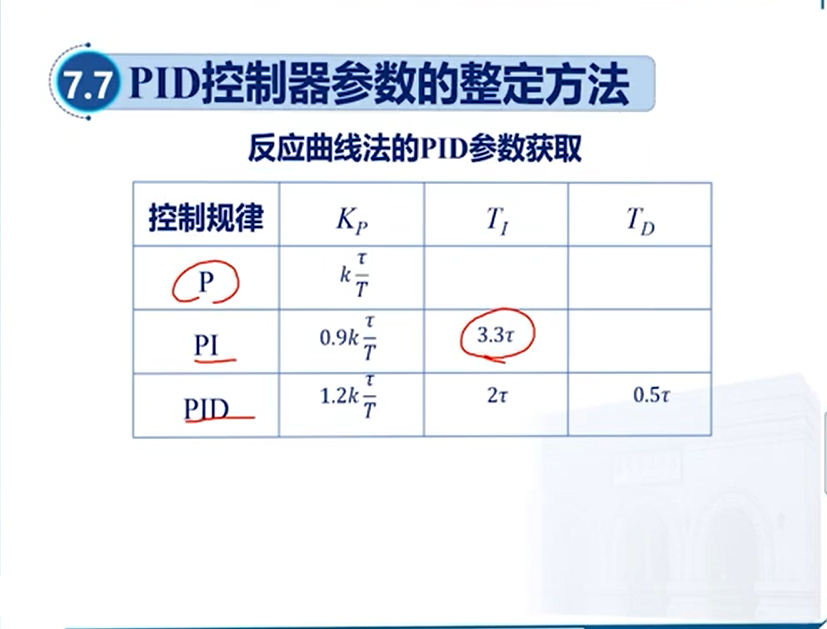 7.7 PID控制器参数的整定方法

反应曲线法的PID参数获取

| 控制规律 | $K_P$ | $T_I$ | $T_D$ |
|---|---|---|---|
| P | $k\frac{\tau}{T}$ | | |
| PI | $0.9k\frac{\tau}{T}$ | $3.3\tau$ | |
| PID | $1.2k\frac{\tau}{T}$ | $2\tau$ | $0.5\tau$ |